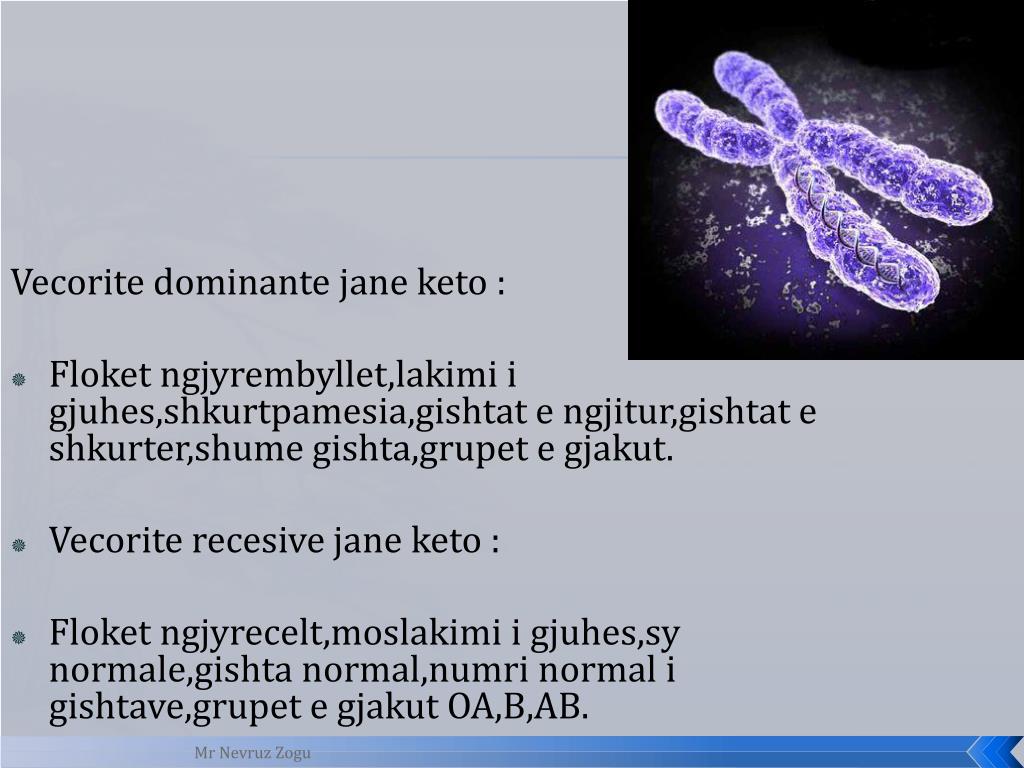 Vecorite dominante jane keto :

Floket ngjyrembyllet,lakimi i gjuhes,shkurtpamesia,gishtat e ngjitur,gishtat e shkurter,shume gishta,grupet e gjakut.

Vecorite recesive jane keto :

Floket ngjyrecelt,moslakimi i gjuhes,sy normale,gishta normal,numri normal i gishtave,grupet e gjakut OA,B,AB.

Mr Nevruz Zogu